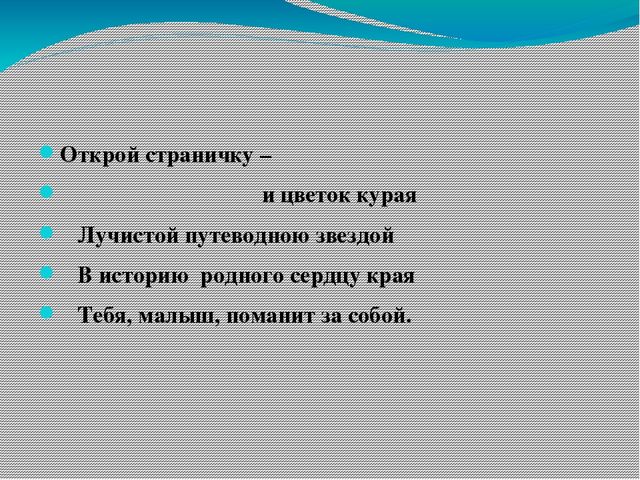 Открой страничку –

и цветок курая

Лучистой путеводною звездой

В историю родного сердцу края

Тебя, малыш, поманит за собой.